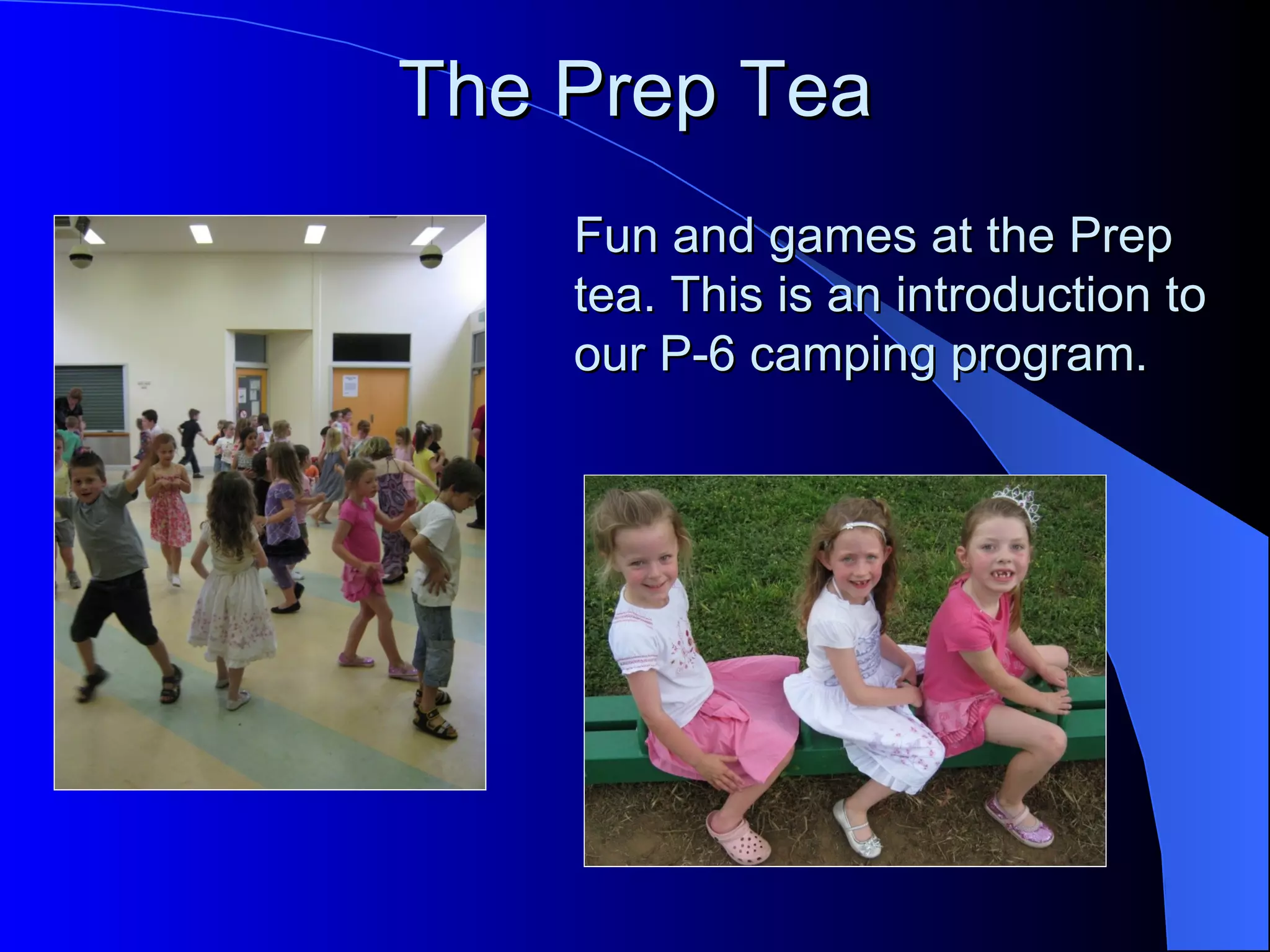 The Prep Tea

Fun and games at the Prep tea. This is an introduction to our P-6 camping program.